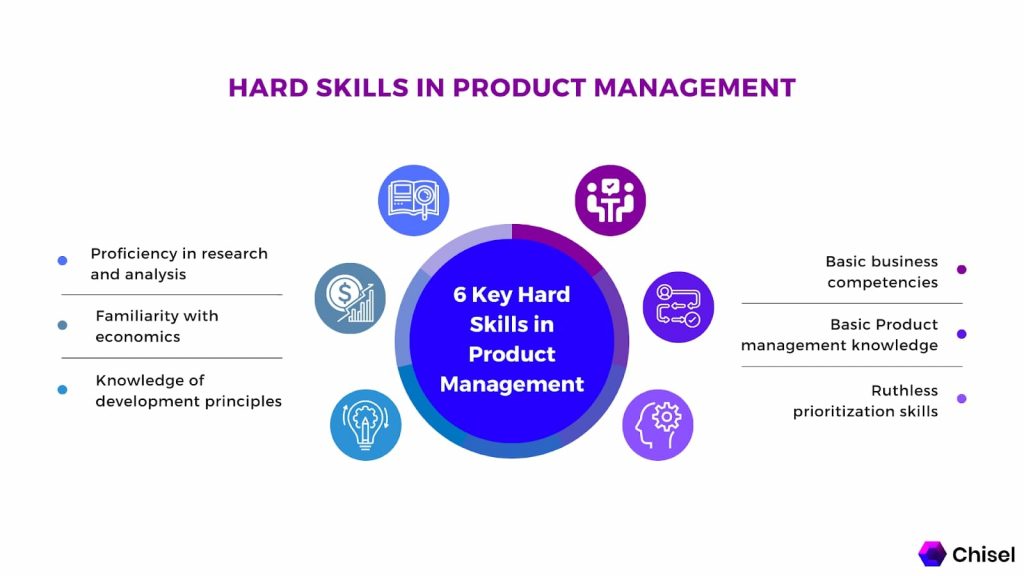 HARD SKILLS IN PRODUCT MANAGEMENT

Proficiency in research and analysis

Familiarity with economics

Knowledge of development principles

6 Key Hard Skills in Product Management

Basic business competencies

Basic Product management knowledge

Ruthless prioritization skills

Chisel